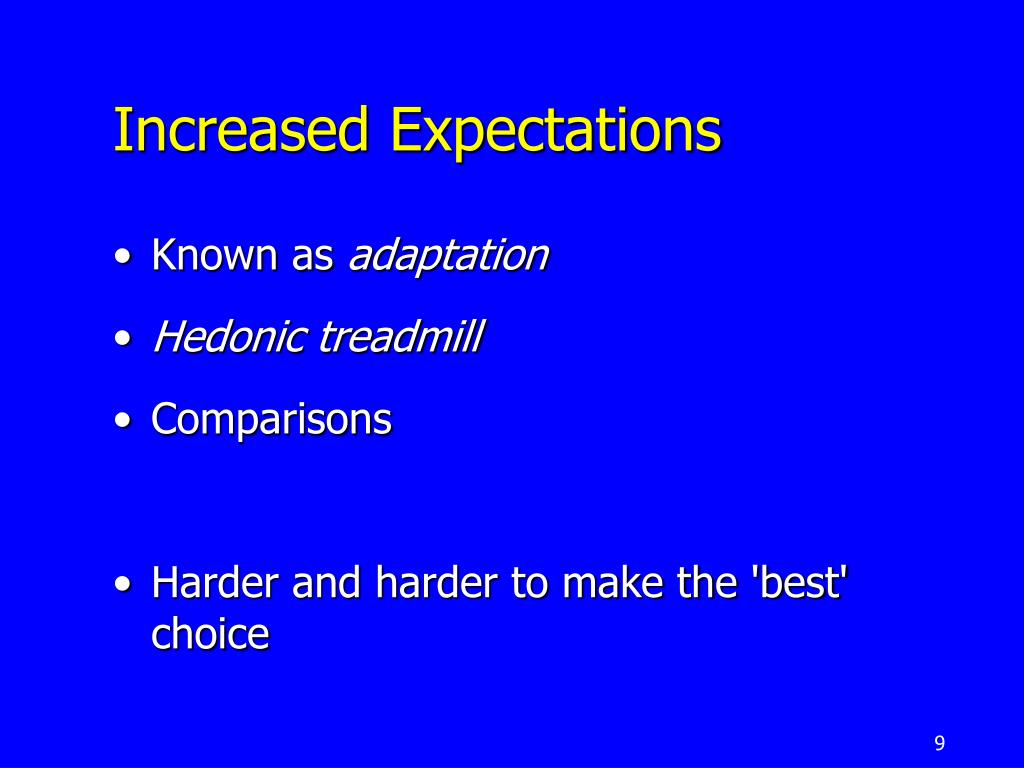 Increased Expectations

• Known as adaptation

• Hedonic treadmill

• Comparisons

• Harder and harder to make the 'best' choice

9